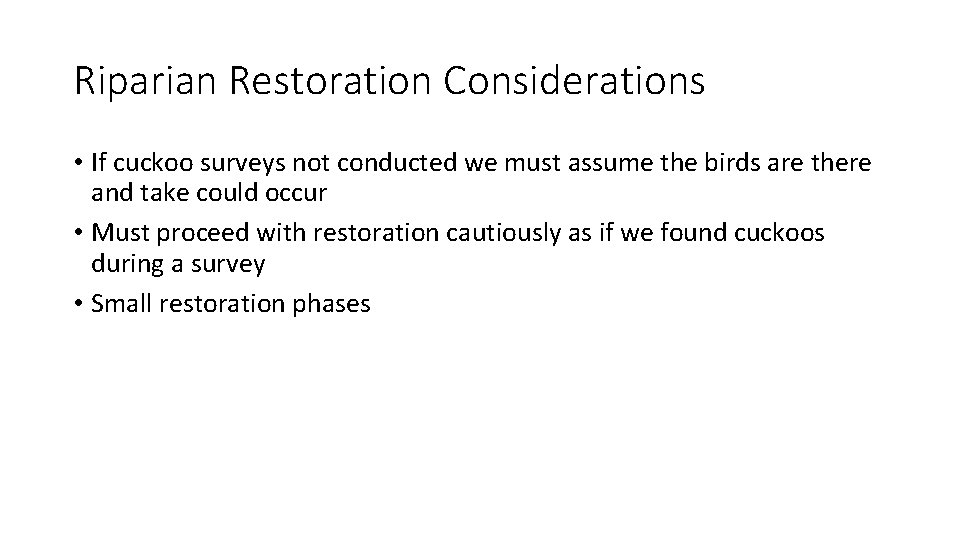 Riparian Restoration Considerations

• If cuckoo surveys not conducted we must assume the birds are there and take could occur
• Must proceed with restoration cautiously as if we found cuckoos during a survey
• Small restoration phases